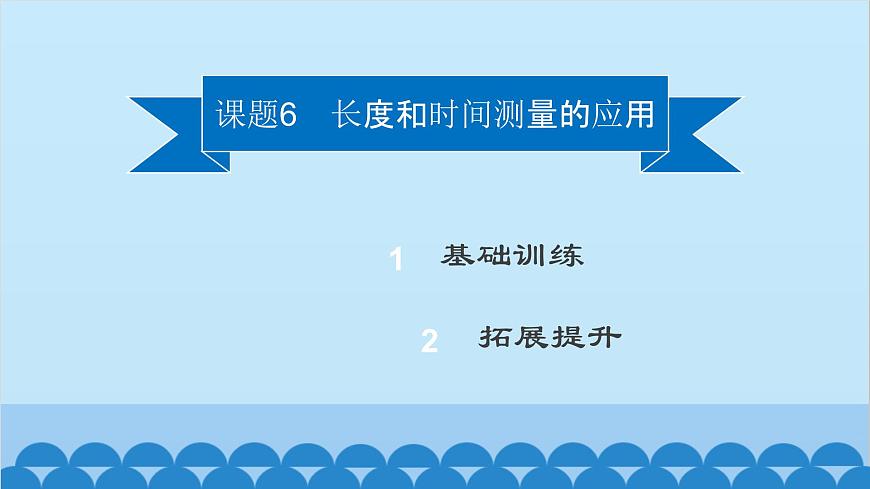 课题6　长度和时间测量的应用

1　基础训练

2　拓展提升